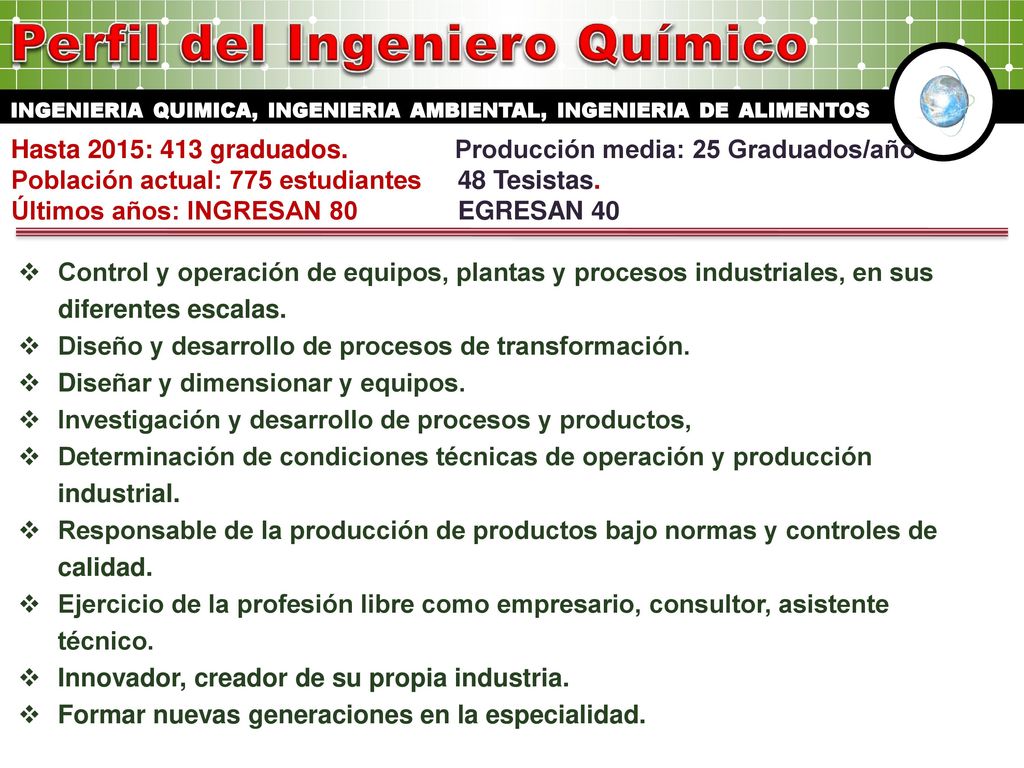 Perfil del Ingeniero Químico

INGENIERIA QUIMICA, INGENIERIA AMBIENTAL, INGENIERIA DE ALIMENTOS

Hasta 2015: 413 graduados. Producción media: 25 Graduados/año
Población actual: 775 estudiantes 48 Tesistas.
Últimos años: INGRESAN 80 EGRESAN 40

❖ Control y operación de equipos, plantas y procesos industriales, en sus diferentes escalas.
❖ Diseño y desarrollo de procesos de transformación.
❖ Diseñar y dimensionar y equipos.
❖ Investigación y desarrollo de procesos y productos,
❖ Determinación de condiciones técnicas de operación y producción industrial.
❖ Responsable de la producción de productos bajo normas y controles de calidad.
❖ Ejercicio de la profesión libre como empresario, consultor, asistente técnico.
❖ Innovador, creador de su propia industria.
❖ Formar nuevas generaciones en la especialidad.